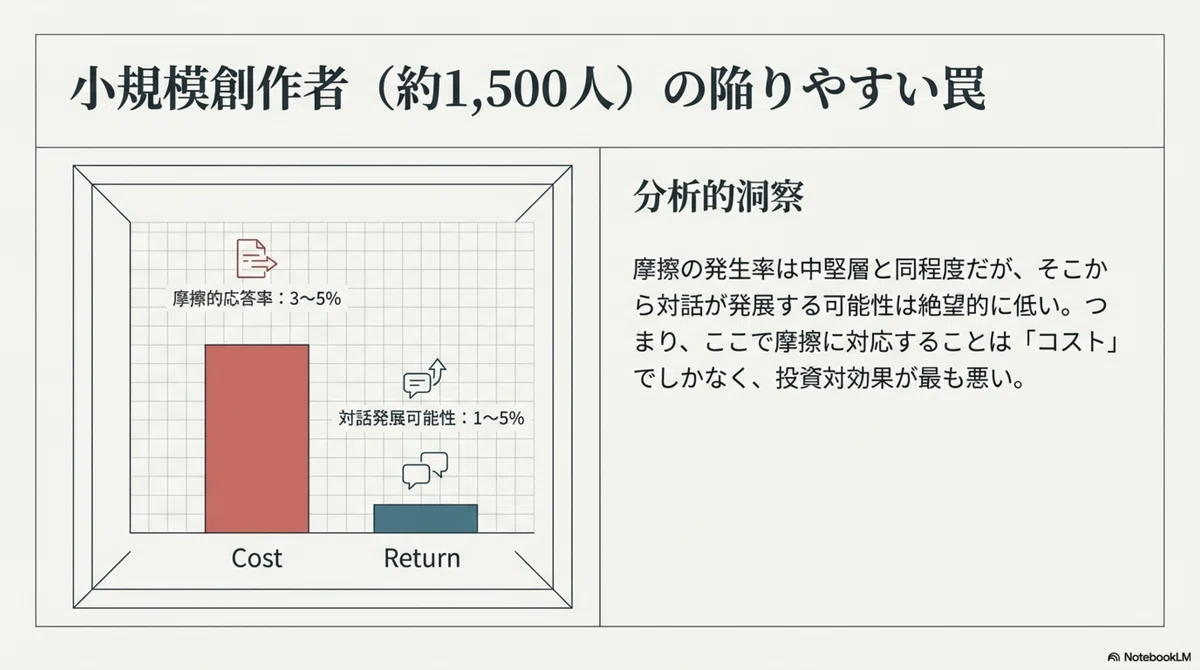 小規模創作者（約1,500人）の陥りやすい罠

摩擦的応答率：3〜5%

対話発展可能性：1〜5%

Cost

Return

分析的洞察

摩擦の発生率は中堅層と同程度だが、そこから対話が発展する可能性は絶望的に低い。つまり、ここで摩擦に対応することは「コスト」でしかなく、投資対効果が最も悪い。

NotebookLM